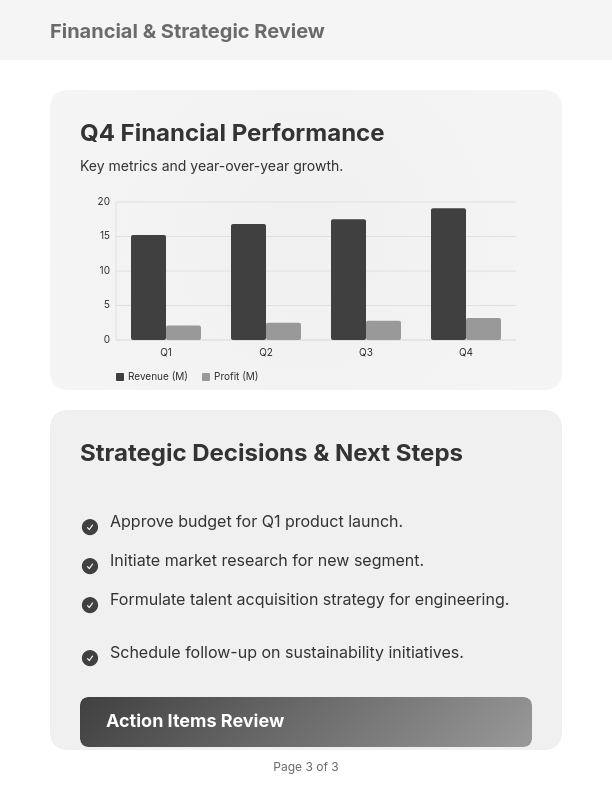 Financial & Strategic Review

Q4 Financial Performance

Key metrics and year-over-year growth.

20
15
10
5
0
Q1
Q2
Q3
Q4
Revenue (M)
Profit (M)

Strategic Decisions & Next Steps

Approve budget for Q1 product launch.

Initiate market research for new segment.

Formulate talent acquisition strategy for engineering.

Schedule follow-up on sustainability initiatives.

Action Items Review

Page 3 of 3